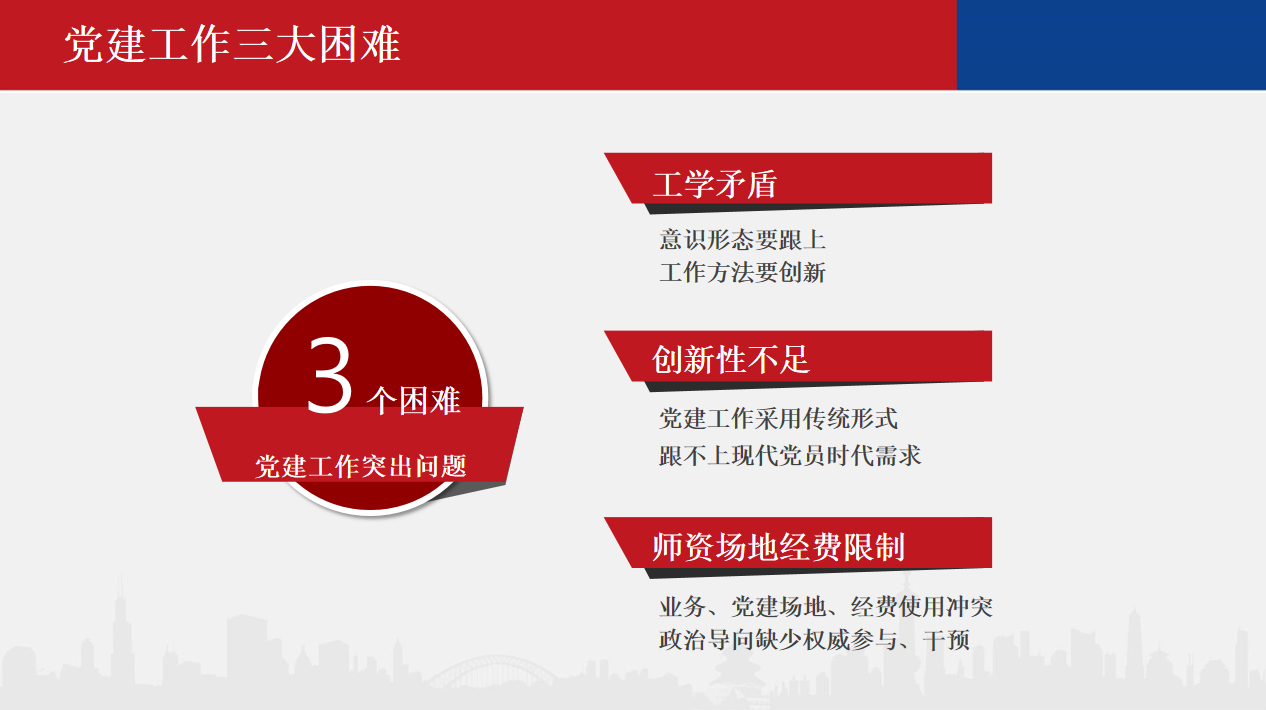 党建工作三大困难

3 个困难

党建工作突出问题

工学矛盾

意识形态要跟上
工作方法要创新

创新性不足

党建工作采用传统形式
跟不上现代党员时代需求

师资场地经费限制

业务、党建场地、经费使用冲突
政治导向缺少权威参与、干预